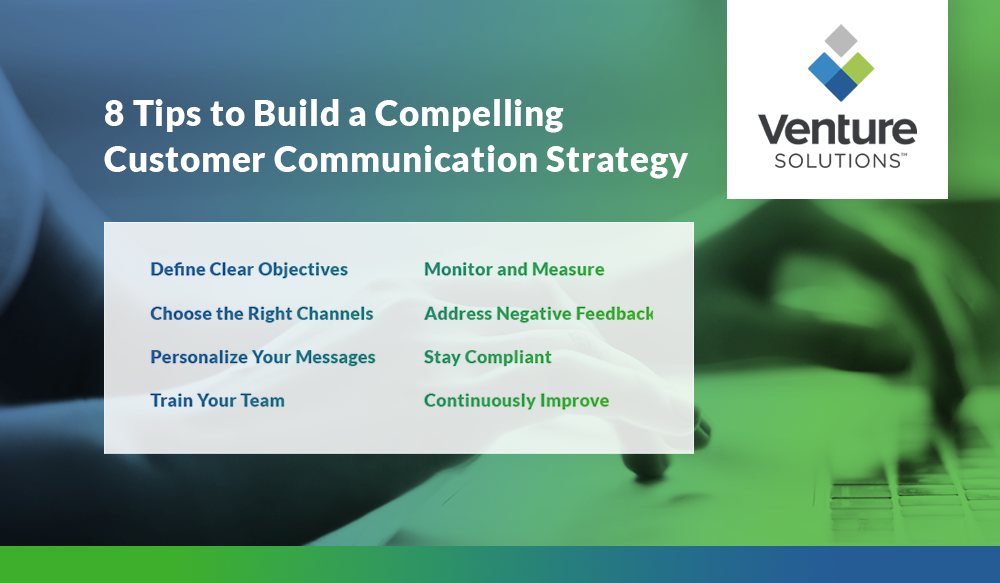 8 Tips to Build a Compelling Customer Communication Strategy

Venture
SOLUTIONS™

Define Clear Objectives
Choose the Right Channels
Personalize Your Messages
Train Your Team

Monitor and Measure
Address Negative Feedback
Stay Compliant
Continuously Improve